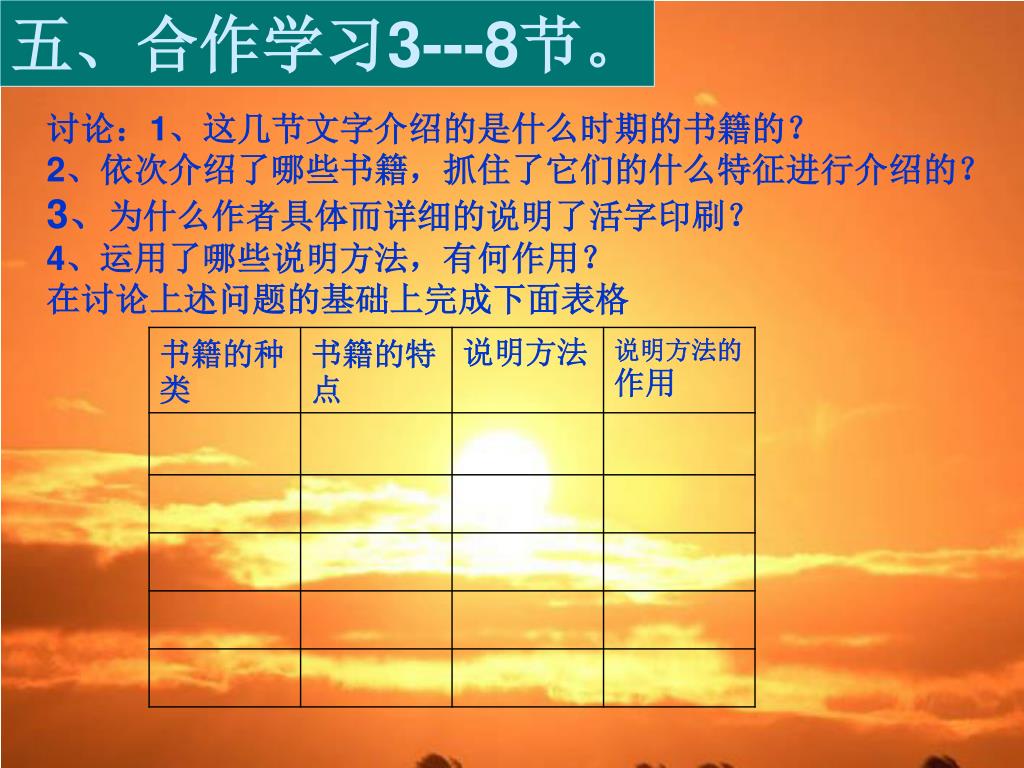 五、合作学习3---8节。

讨论：1、这几节文字介绍的是什么时期的书籍的？
2、依次介绍了哪些书籍，抓住了它们的什么特征进行介绍的？
3、为什么作者具体而详细的说明了活字印刷？
4、运用了哪些说明方法，有何作用？
在讨论上述问题的基础上完成下面表格

| 书籍的种类 | 书籍的特点 | 说明方法 | 说明方法的作用 |
|---|---|---|---|
| | | | |
| | | | |
| | | | |
| | | | |
| | | | |